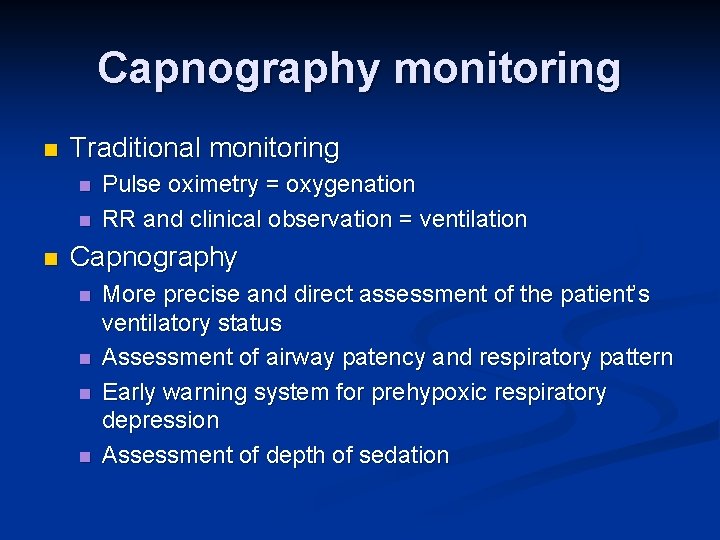 Capnography monitoring

- Traditional monitoring
  - Pulse oximetry = oxygenation
  - RR and clinical observation = ventilation
- Capnography
  - More precise and direct assessment of the patient's ventilatory status
  - Assessment of airway patency and respiratory pattern
  - Early warning system for prehypoxic respiratory depression
  - Assessment of depth of sedation